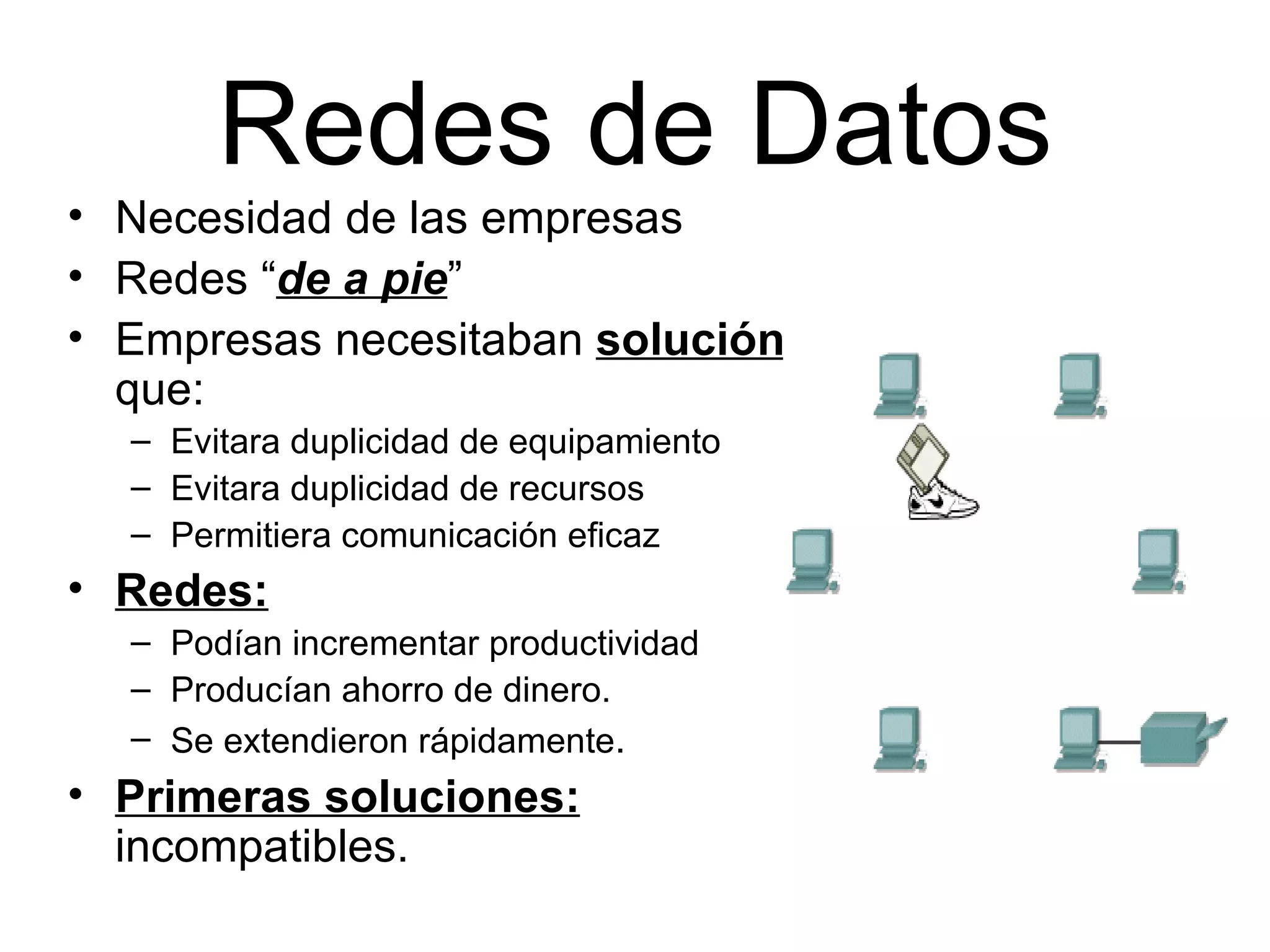 Redes de Datos

• Necesidad de las empresas
• Redes “de a pie”
• Empresas necesitaban solución que:
  – Evitara duplicidad de equipamiento
  – Evitara duplicidad de recursos
  – Permitiera comunicación eficaz
• Redes:
  – Podían incrementar productividad
  – Producían ahorro de dinero.
  – Se extendieron rápidamente.
• Primeras soluciones: incompatibles.